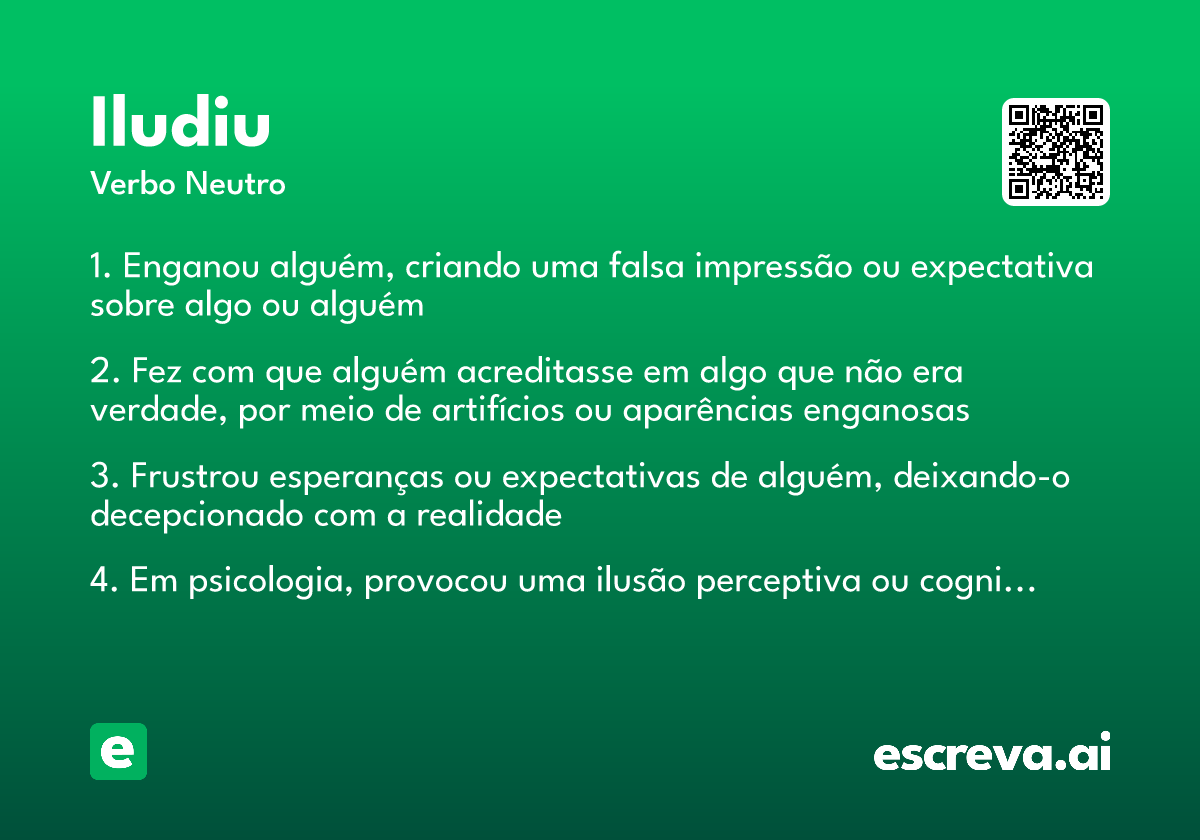 Iludiu
Verbo Neutro

1. Enganou alguém, criando uma falsa impressão ou expectativa sobre algo ou alguém

2. Fez com que alguém acreditasse em algo que não era verdade, por meio de artifícios ou aparências enganosas

3. Frustrou esperanças ou expectativas de alguém, deixando-o decepcionado com a realidade

4. Em psicologia, provocou uma ilusão perceptiva ou cogni…

e

escreva.ai